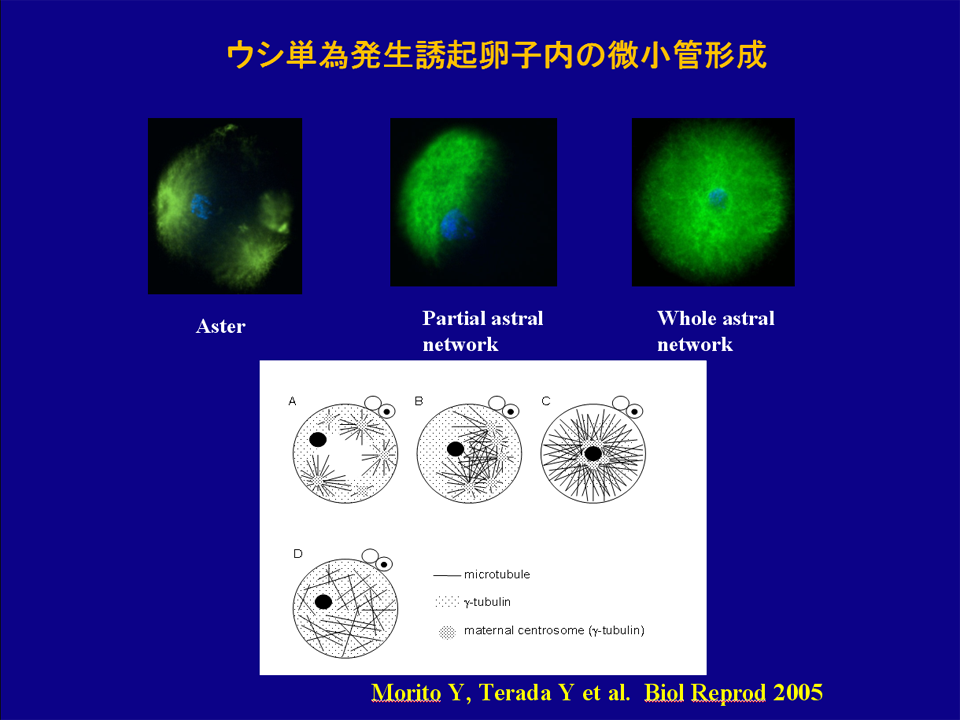 ウシ単為発生誘起卵子内の微小管形成

Aster

Partial astral network

Whole astral network

A

B

C

D

microtubule

γ-tubulin

maternal centrosome (γ-tubulin)

Morito Y, Terada Y et al. Biol Reprod 2005